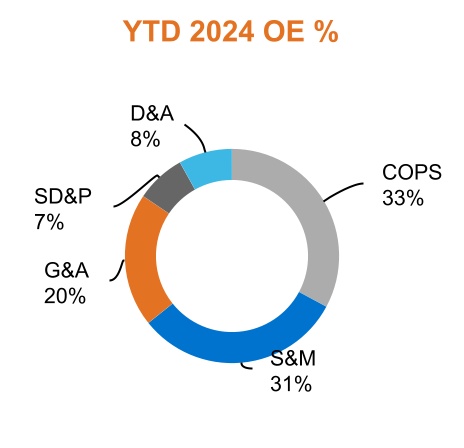 YTD 2024 OE %

D&A
8%

COPS
33%

SD&P
7%

G&A
20%

S&M
31%